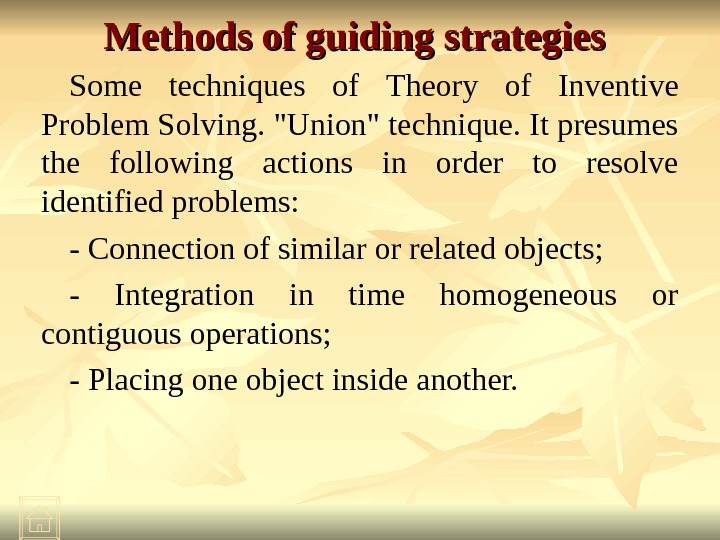 Methods of guiding strategies

Some techniques of Theory of Inventive Problem Solving. "Union" technique. It presumes the following actions in order to resolve identified problems:

- Connection of similar or related objects;

- Integration in time homogeneous or contiguous operations;

- Placing one object inside another.